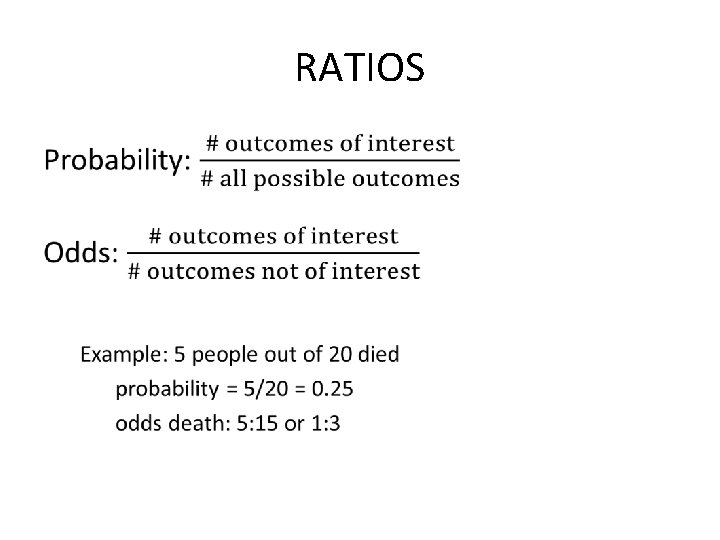 RATIOS

Probability: $\frac{\text{\# outcomes of interest}}{\text{\# all possible outcomes}}$

Odds: $\frac{\text{\# outcomes of interest}}{\text{\# outcomes not of interest}}$

Example: 5 people out of 20 died

probability = 5/20 = 0.25

odds death: 5:15 or 1:3